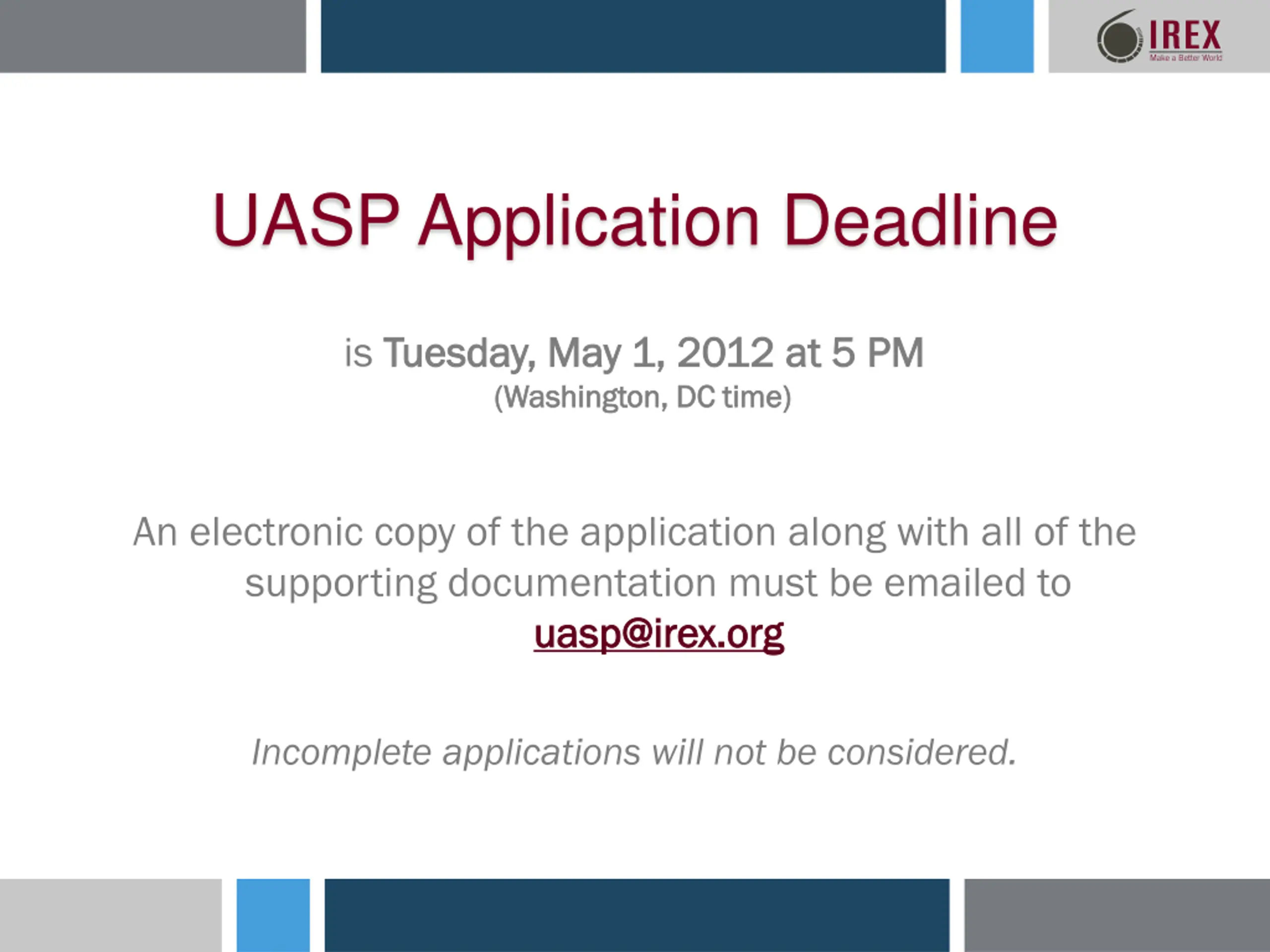 IREX
Make a Better World

UASP Application Deadline

is Tuesday, May 1, 2012 at 5 PM
(Washington, DC time)

An electronic copy of the application along with all of the supporting documentation must be emailed to uasp@irex.org

Incomplete applications will not be considered.